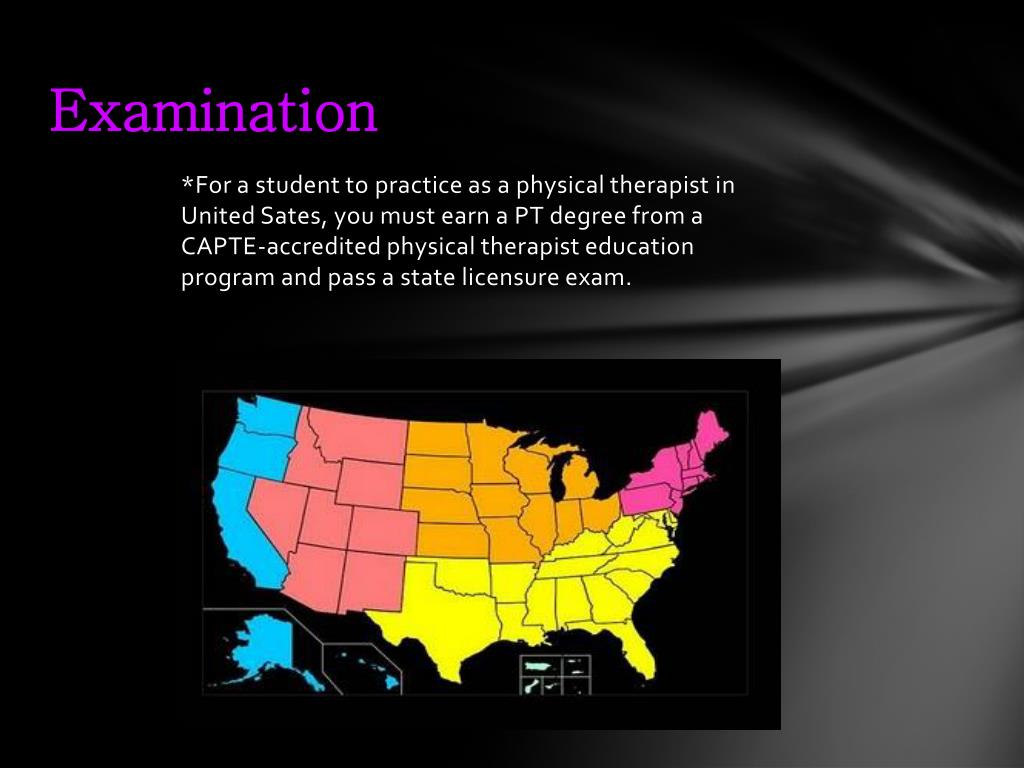 Examination

*For a student to practice as a physical therapist in United Sates, you must earn a PT degree from a CAPTE-accredited physical therapist education program and pass a state licensure exam.